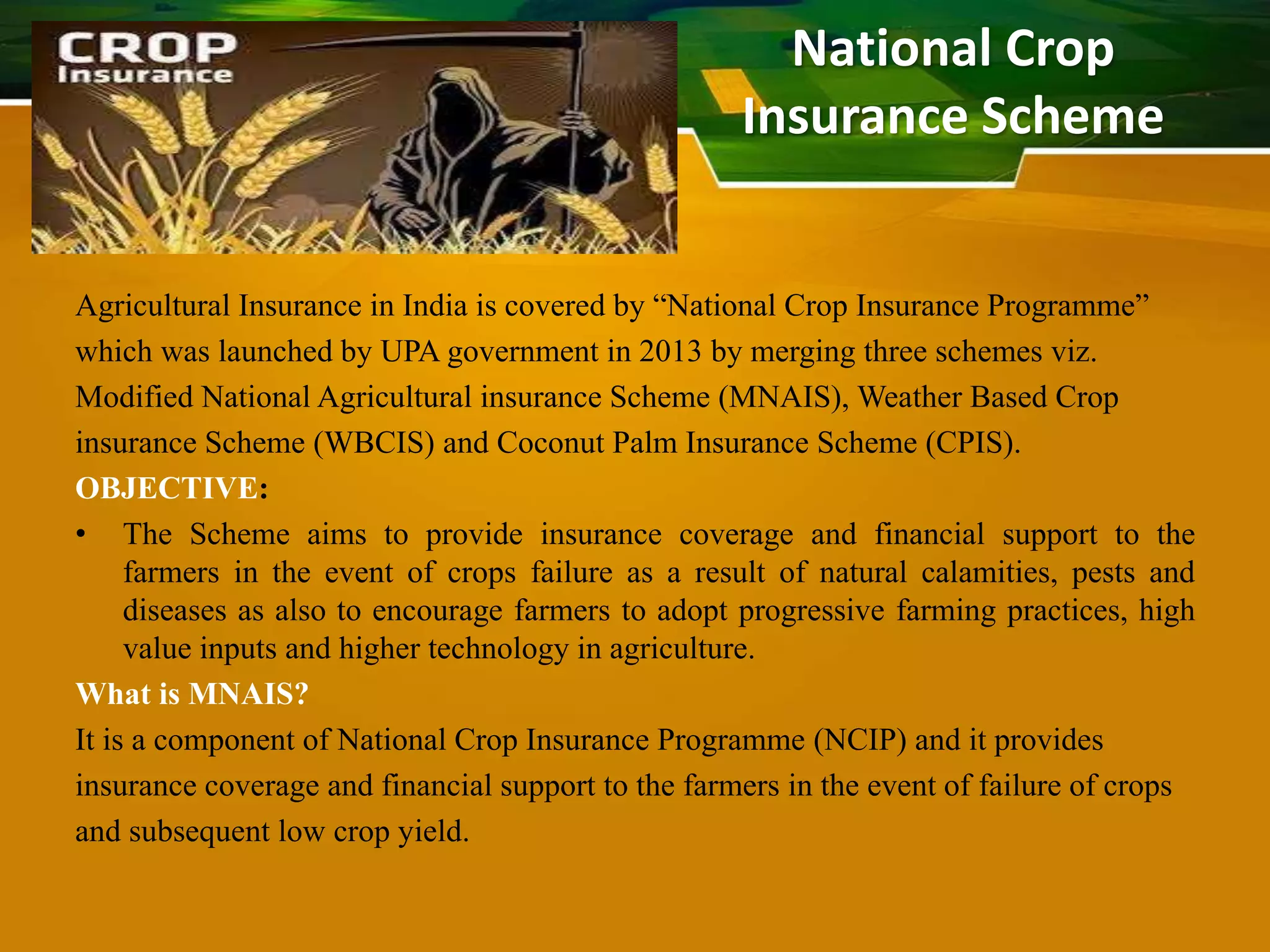 CROP
Insurance

National Crop Insurance Scheme

Agricultural Insurance in India is covered by “National Crop Insurance Programme” which was launched by UPA government in 2013 by merging three schemes viz. Modified National Agricultural insurance Scheme (MNAIS), Weather Based Crop insurance Scheme (WBCIS) and Coconut Palm Insurance Scheme (CPIS).

OBJECTIVE:

• The Scheme aims to provide insurance coverage and financial support to the farmers in the event of crops failure as a result of natural calamities, pests and diseases as also to encourage farmers to adopt progressive farming practices, high value inputs and higher technology in agriculture.

What is MNAIS?

It is a component of National Crop Insurance Programme (NCIP) and it provides insurance coverage and financial support to the farmers in the event of failure of crops and subsequent low crop yield.